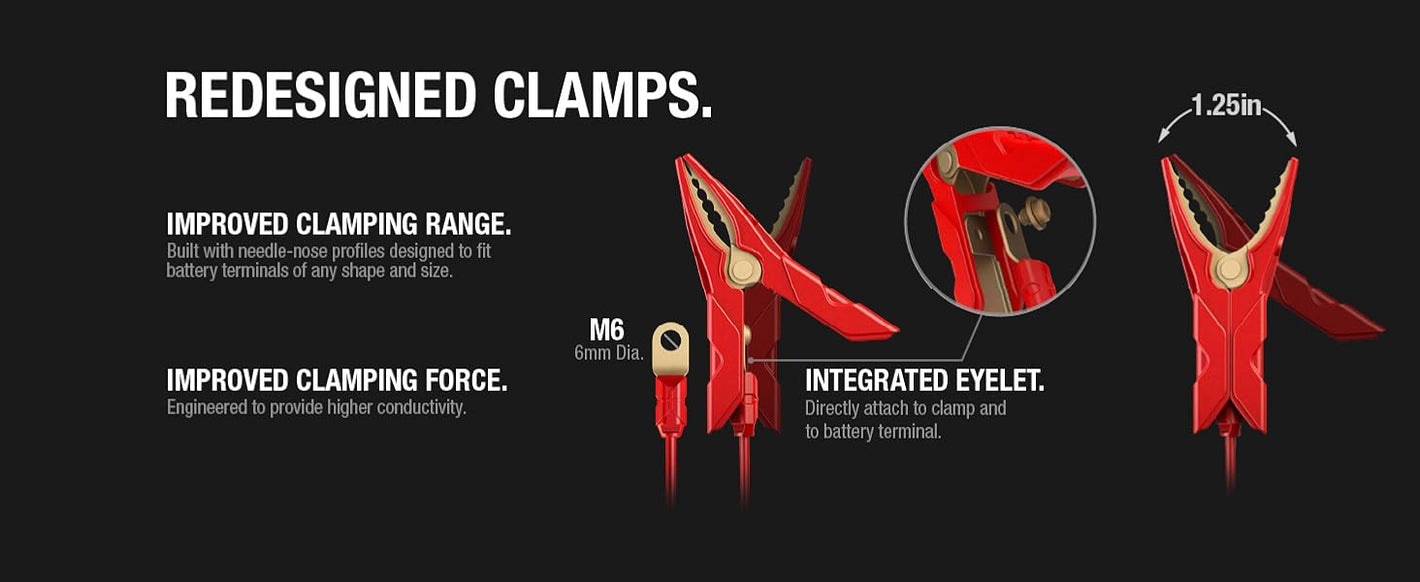 REDESIGNED CLAMPS.

IMPROVED CLAMPING RANGE.
Built with needle-nose profiles designed to fit battery terminals of any shape and size.

IMPROVED CLAMPING FORCE.
Engineered to provide higher conductivity.

M6
6mm Dia.

INTEGRATED EYELET.
Directly attach to clamp and to battery terminal.

1.25in